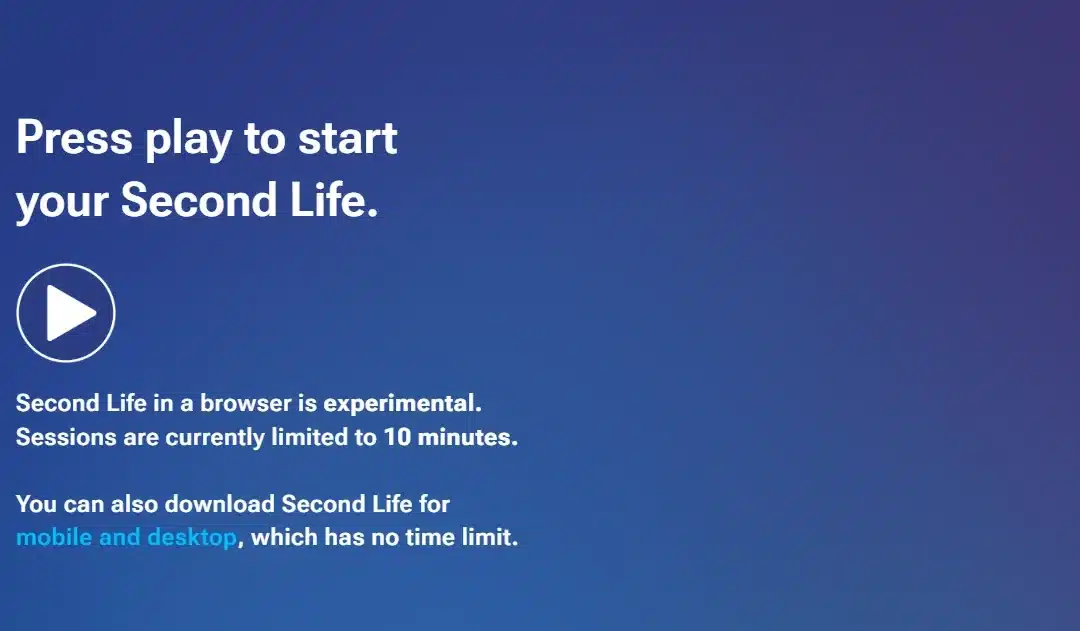 Press play to start your Second Life.

Second Life in a browser is experimental. Sessions are currently limited to 10 minutes.

You can also download Second Life for mobile and desktop, which has no time limit.